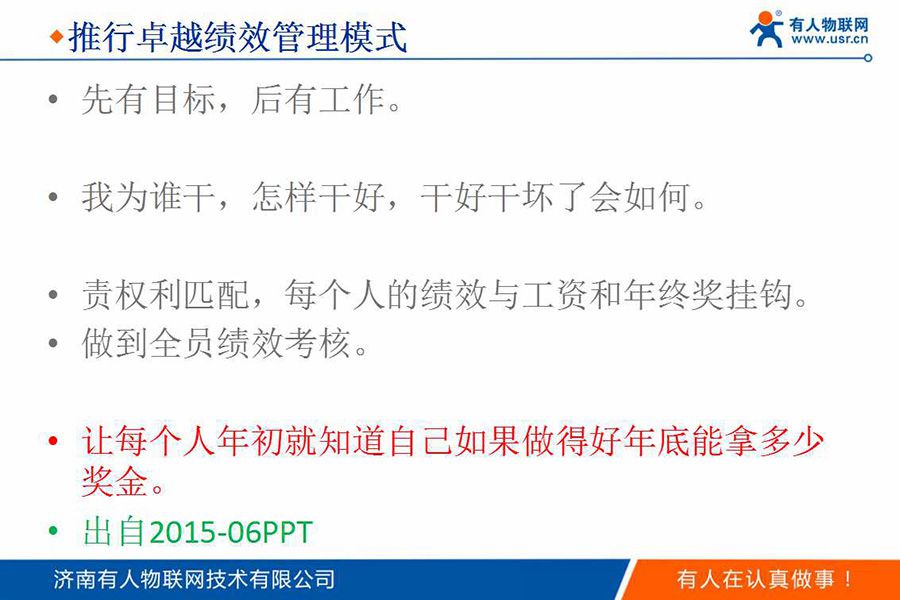 ◆推行卓越绩效管理模式

有人物联网
www.usr.cn

• 先有目标，后有工作。

• 我为谁干，怎样干好，干好干坏了会如何。

• 责权利匹配，每个人的绩效与工资和年终奖挂钩。
• 做到全员绩效考核。

• 让每个人年初就知道自己如果做得好年底能拿多少奖金。
• 出自2015-06PPT

济南有人物联网技术有限公司

有人在认真做事！